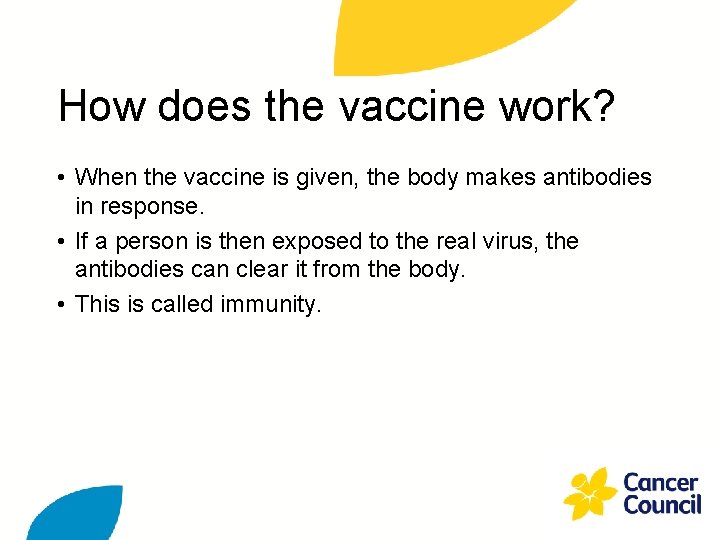 How does the vaccine work?

• When the vaccine is given, the body makes antibodies in response.

• If a person is then exposed to the real virus, the antibodies can clear it from the body.

• This is called immunity.

Cancer Council